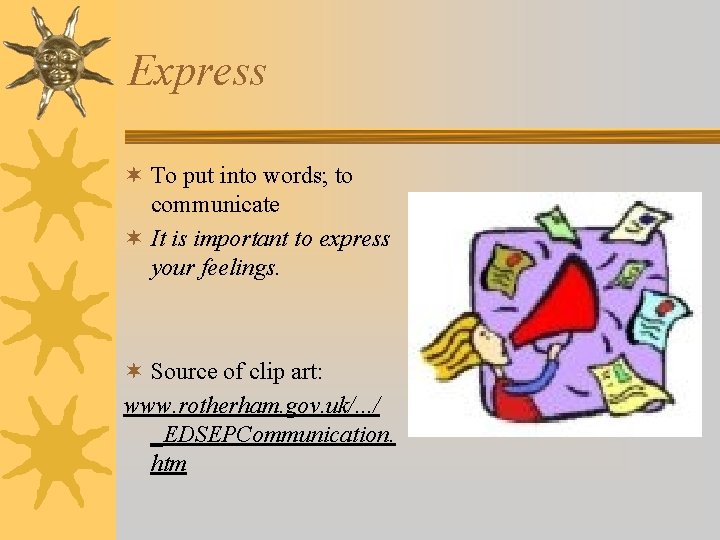 Express

To put into words; to communicate

It is important to express your feelings.

Source of clip art: www.rotherham.gov.uk/.../_EDSEPCommunication.htm